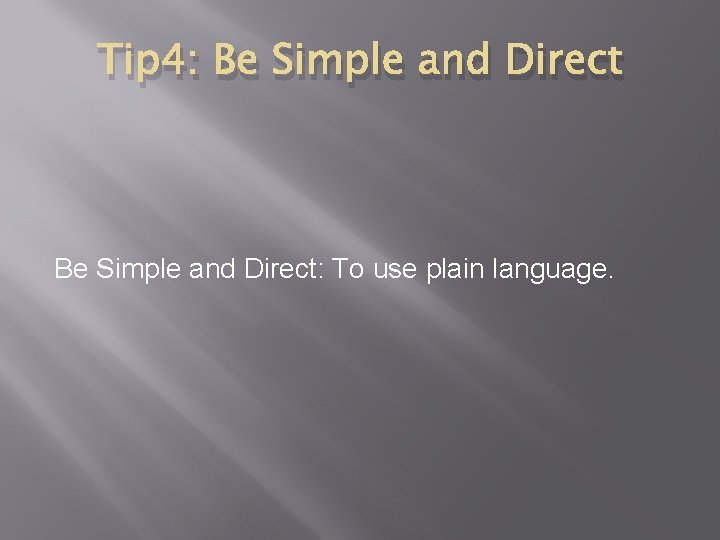 Tip4: Be Simple and Direct

Be Simple and Direct: To use plain language.